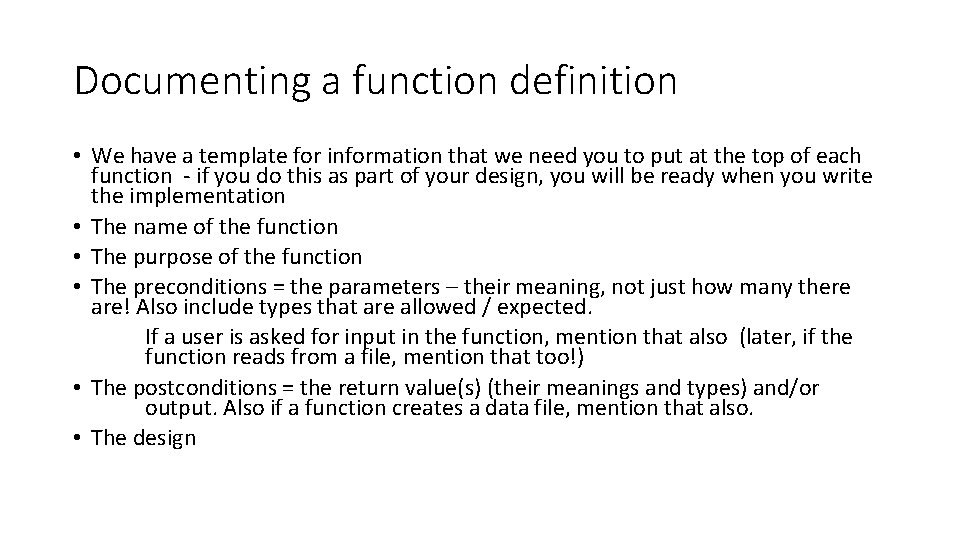 Documenting a function definition

• We have a template for information that we need you to put at the top of each function - if you do this as part of your design, you will be ready when you write the implementation
• The name of the function
• The purpose of the function
• The preconditions = the parameters – their meaning, not just how many there are! Also include types that are allowed / expected.
If a user is asked for input in the function, mention that also (later, if the function reads from a file, mention that too!)
• The postconditions = the return value(s) (their meanings and types) and/or output. Also if a function creates a data file, mention that also.
• The design